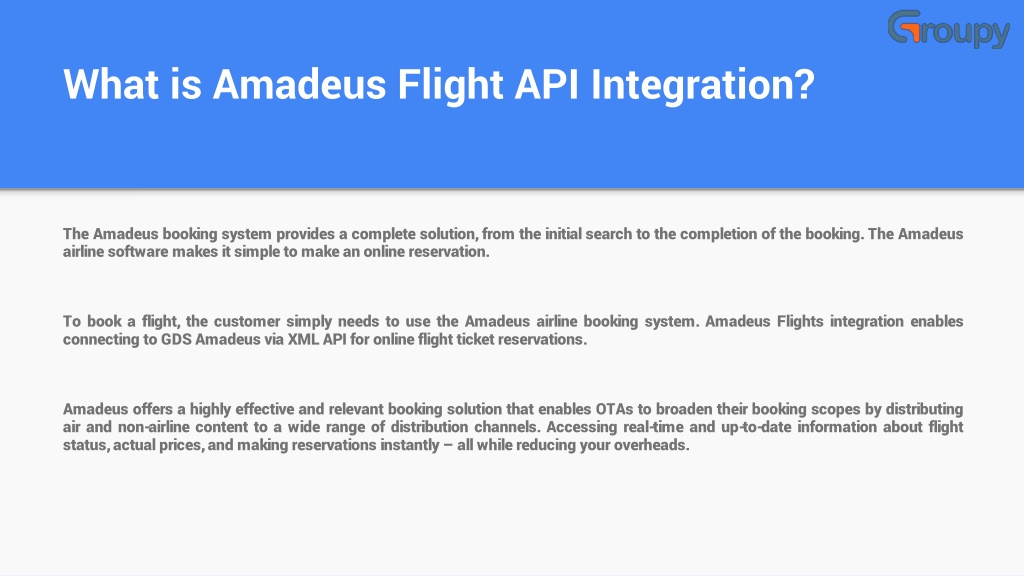 Groupy

What is Amadeus Flight API Integration?

The Amadeus booking system provides a complete solution, from the initial search to the completion of the booking. The Amadeus airline software makes it simple to make an online reservation.

To book a flight, the customer simply needs to use the Amadeus airline booking system. Amadeus Flights integration enables connecting to GDS Amadeus via XML API for online flight ticket reservations.

Amadeus offers a highly effective and relevant booking solution that enables OTAs to broaden their booking scopes by distributing air and non-airline content to a wide range of distribution channels. Accessing real-time and up-to-date information about flight status, actual prices, and making reservations instantly – all while reducing your overheads.